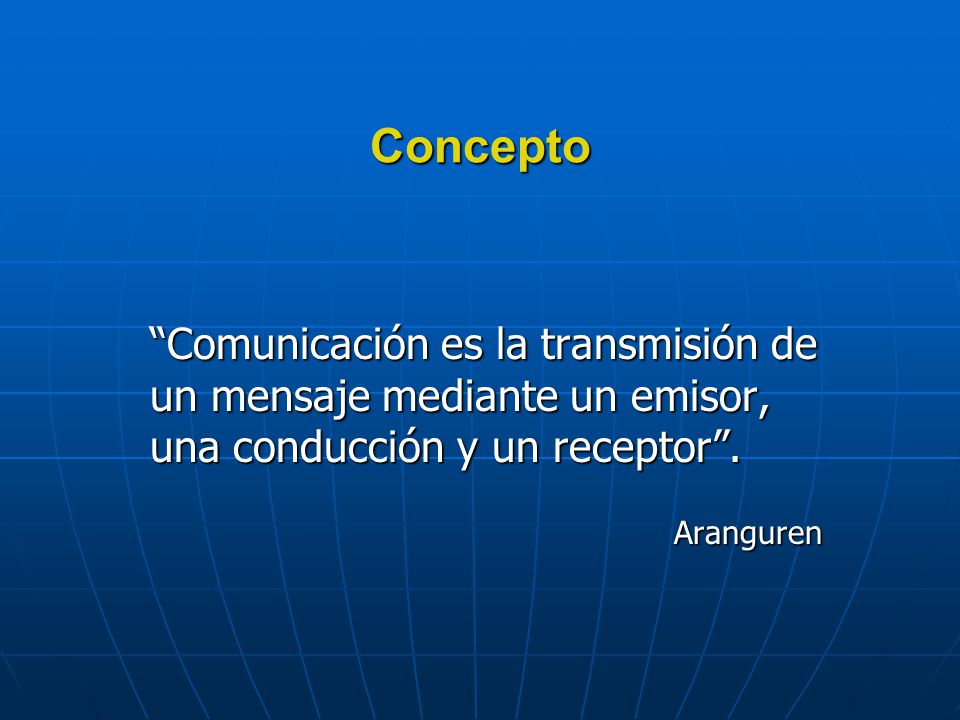 Concepto

“Comunicación es la transmisión de un mensaje mediante un emisor, una conducción y un receptor”.

Aranguren